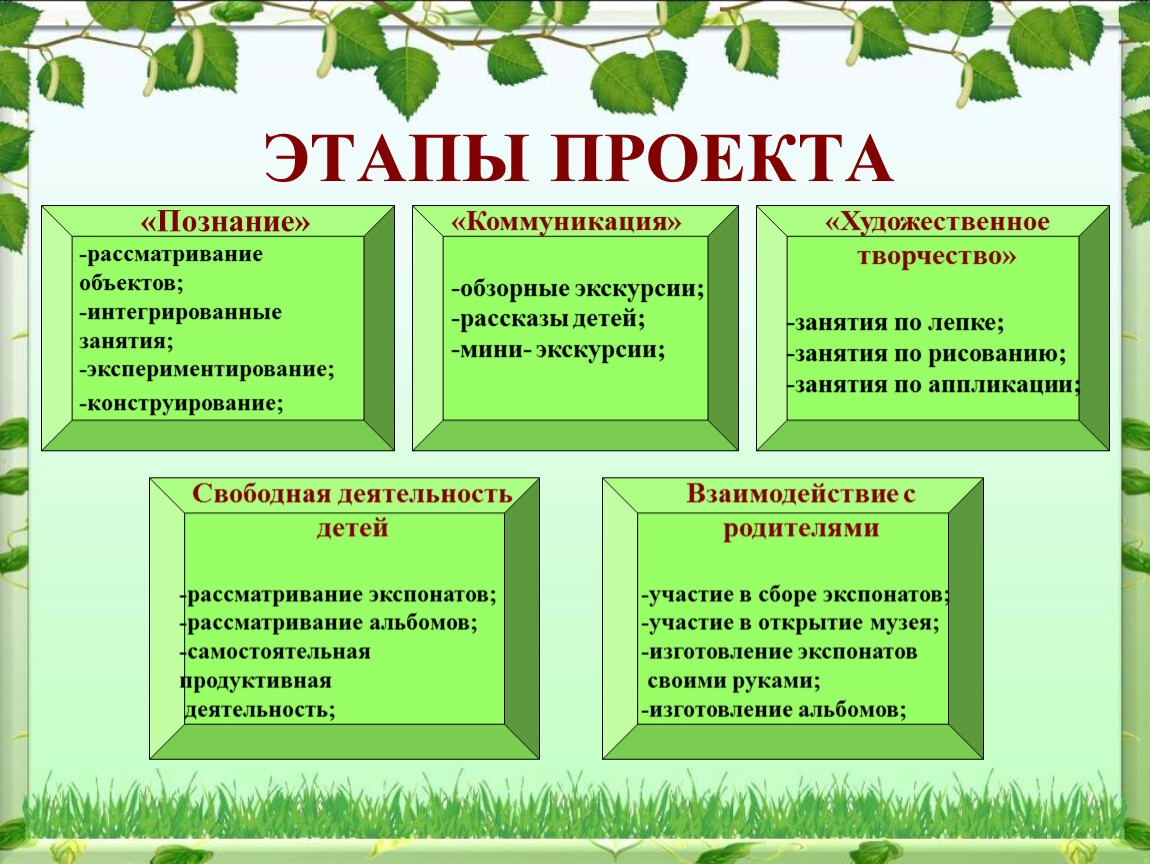 ЭТАПЫ ПРОЕКТА

«Познание»

-рассматривание объектов;
-интегрированные занятия;
-экспериментирование;
-конструирование;

«Коммуникация»

-обзорные экскурсии;
-рассказы детей;
-мини- экскурсии;

«Художественное творчество»

-занятия по лепке;
-занятия по рисованию;
-занятия по аппликации;

Свободная деятельность детей

-рассматривание экспонатов;
-рассматривание альбомов;
-самостоятельная продуктивная деятельность;

Взаимодействие с родителями

-участие в сборе экспонатов;
-участие в открытие музея;
-изготовление экспонатов своими руками;
-изготовление альбомов;